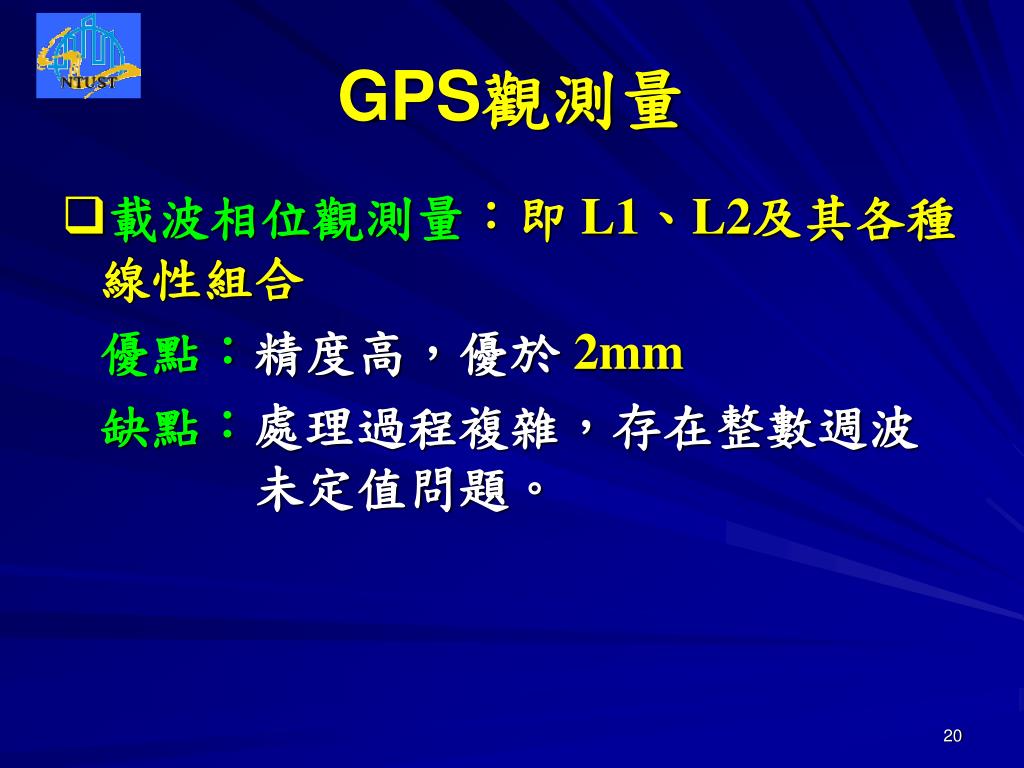 NTUST

GPS觀測量

❑載波相位觀測量：即 L1、L2及其各種線性組合

優點：精度高，優於 2mm

缺點：處理過程複雜，存在整數週波未定值問題。

20